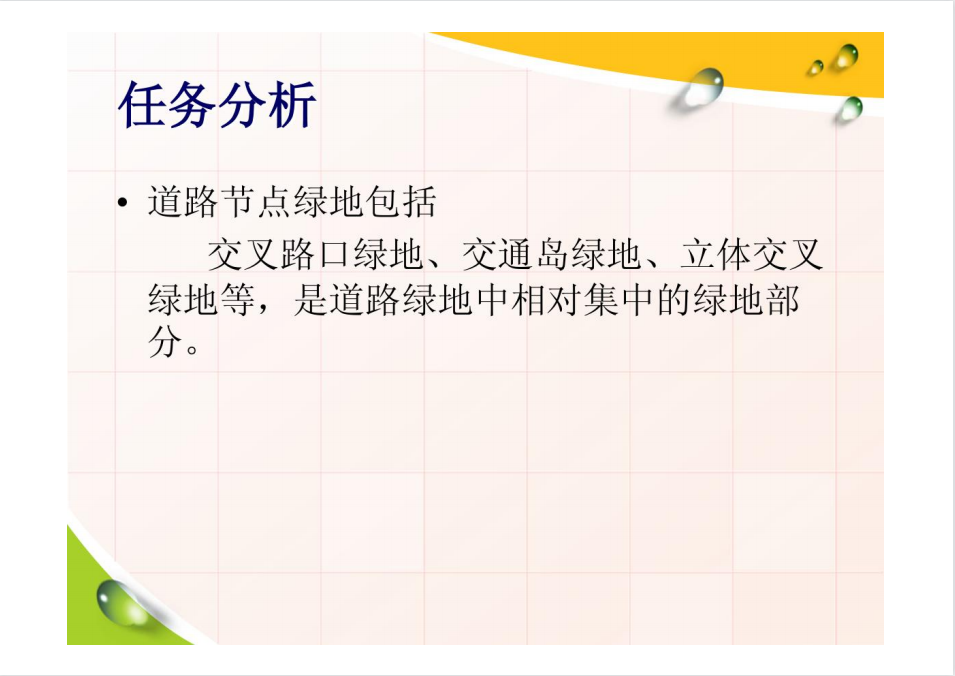 任务分析

• 道路节点绿地包括

交叉路口绿地、交通岛绿地、立体交叉绿地等，是道路绿地中相对集中的绿地部分。